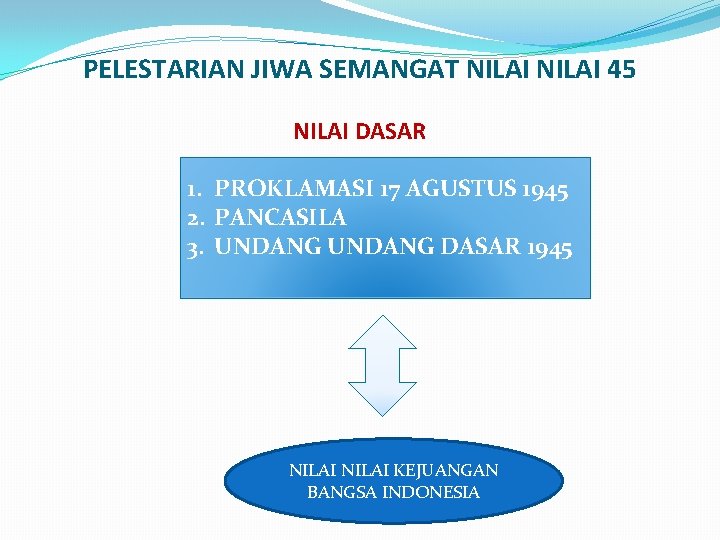 PELESTARIAN JIWA SEMANGAT NILAI NILAI 45

NILAI DASAR

1. PROKLAMASI 17 AGUSTUS 1945
2. PANCASILA
3. UNDANG UNDANG DASAR 1945

NILAI NILAI KEJUANGAN BANGSA INDONESIA